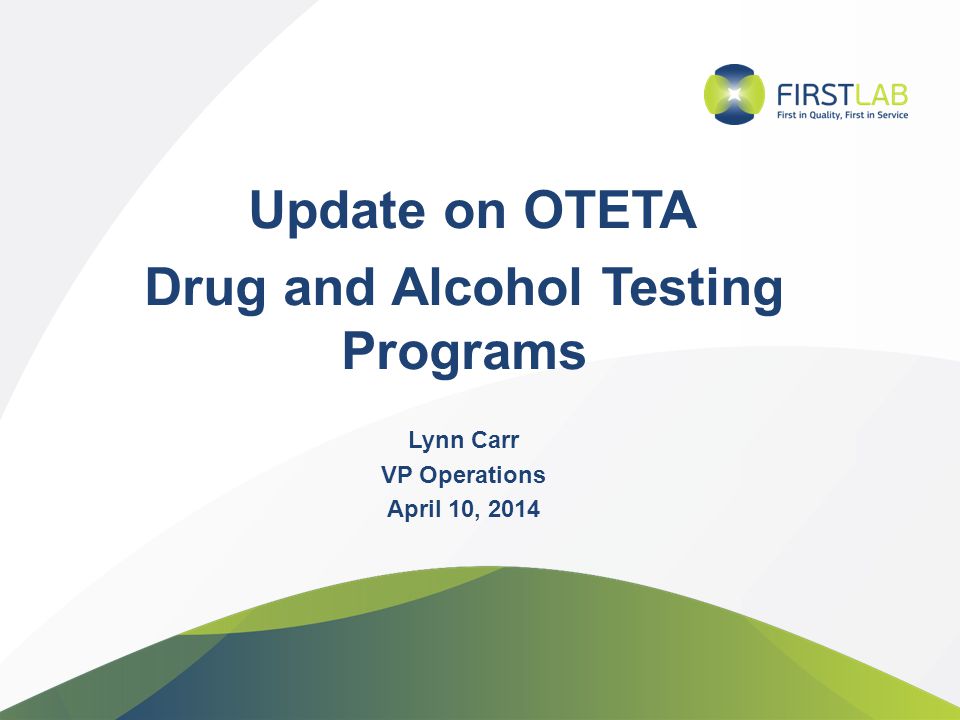 FIRSTLAB
First in Quality, First in Service

Update on OTETA
Drug and Alcohol Testing Programs

Lynn Carr
VP Operations
April 10, 2014